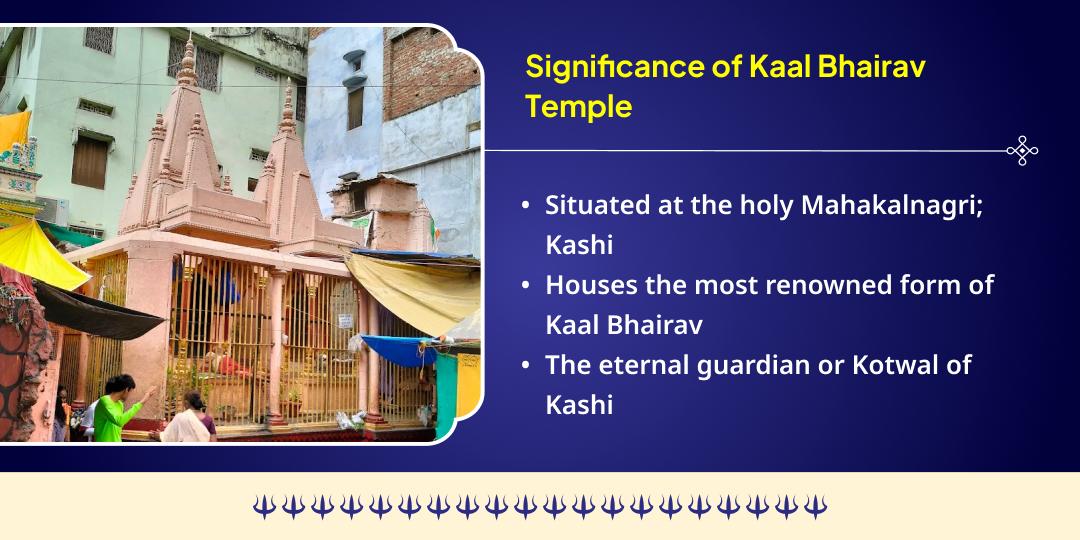 Significance of Kaal Bhairav Temple

• Situated at the holy Mahakalnagri; Kashi
• Houses the most renowned form of Kaal Bhairav
• The eternal guardian or Kotwal of Kashi